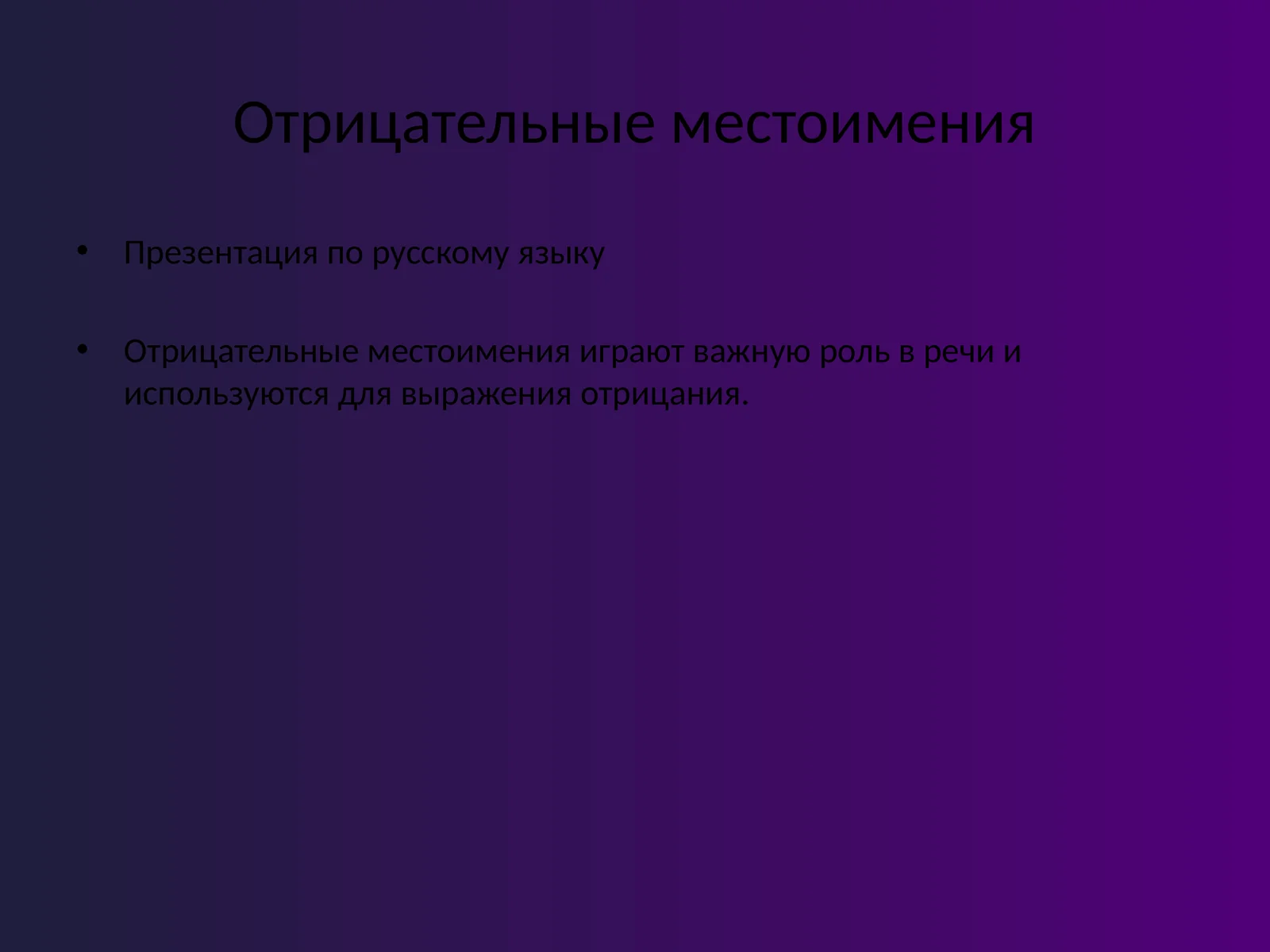 Отрицательные местоимения

• Презентация по русскому языку

• Отрицательные местоимения играют важную роль в речи и используются для выражения отрицания.